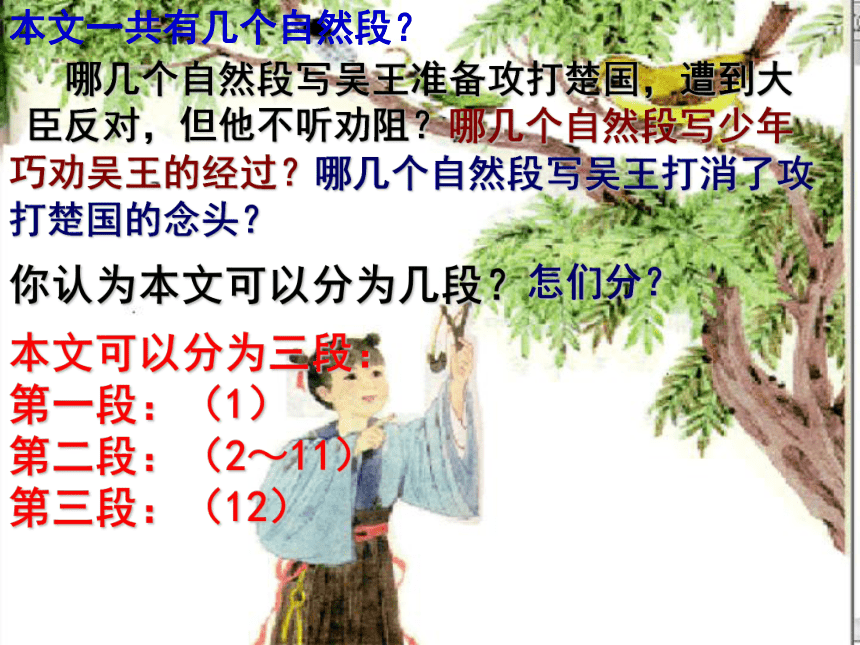 本文一共有几个自然段？

哪几个自然段写吴王准备攻打楚国，遭到大臣反对，但他不听劝阻？哪几个自然段写少年巧劝吴王的经过？哪几个自然段写吴王打消了攻打楚国的念头？

你认为本文可以分为几段？怎们分？

本文可以分为三段：
第一段：（1）
第二段：（2～11）
第三段：（12）